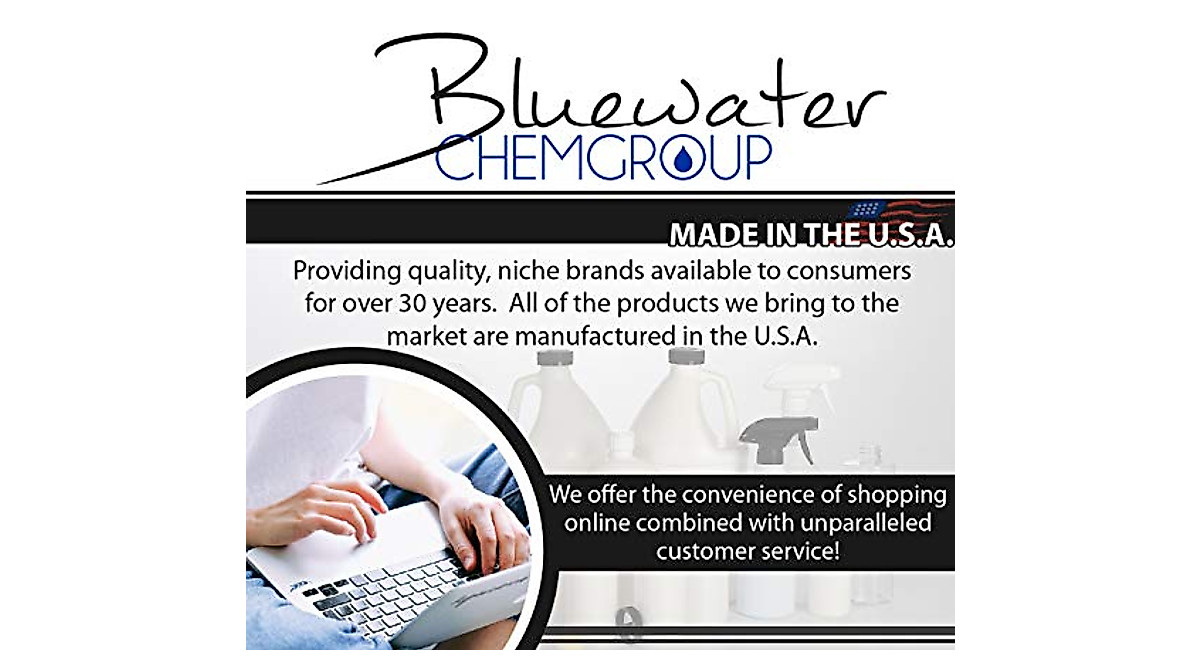 Bluewater
CHEMGROUP

MADE IN THE U.S.A.

Providing quality, niche brands available to consumers for over 30 years. All of the products we bring to the market are manufactured in the U.S.A.

We offer the convenience of shopping online combined with unparalleled customer service!